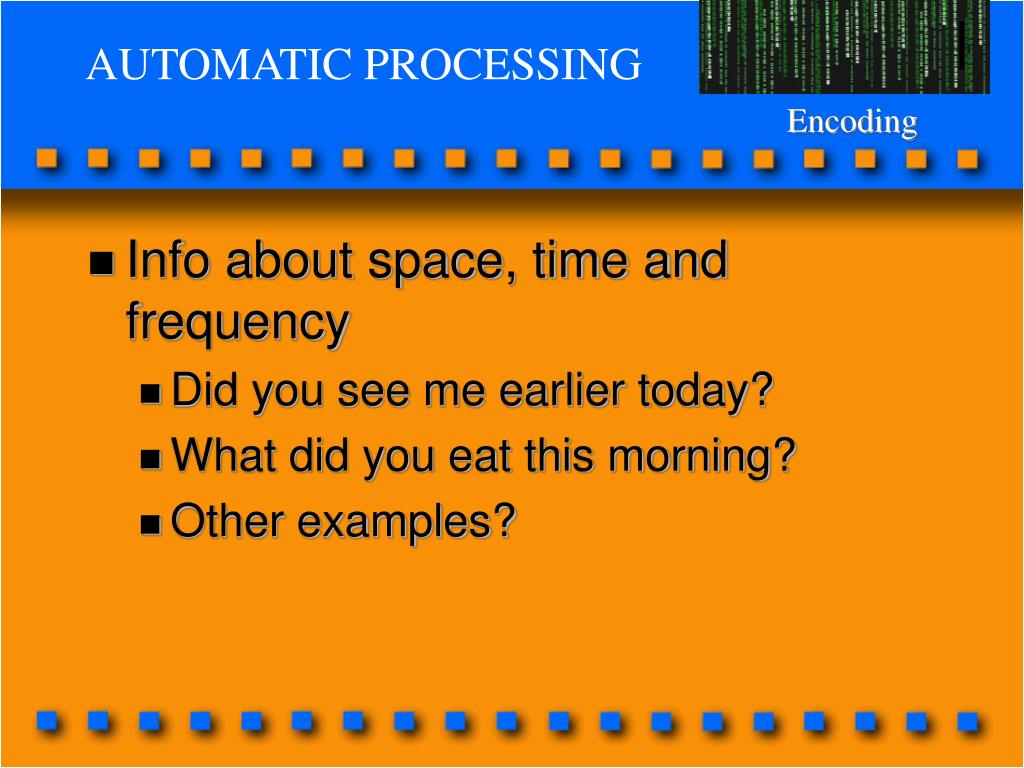 AUTOMATIC PROCESSING

Encoding

Info about space, time and frequency

Did you see me earlier today?

What did you eat this morning?

Other examples?